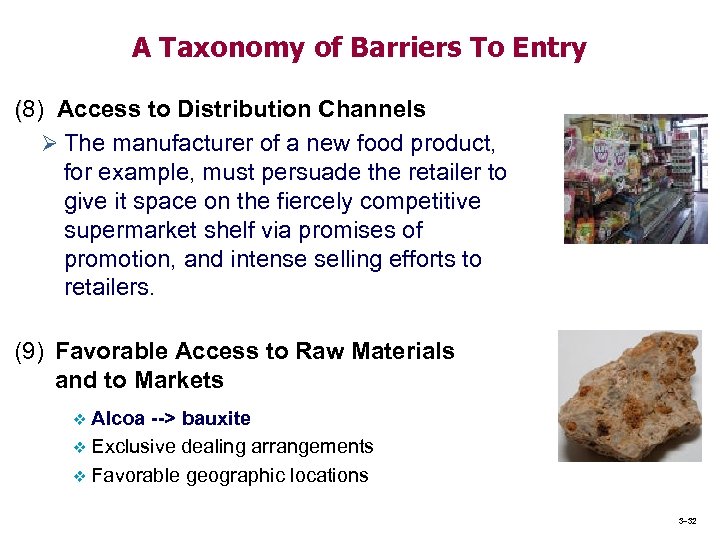 A Taxonomy of Barriers To Entry

(8) Access to Distribution Channels

➢ The manufacturer of a new food product, for example, must persuade the retailer to give it space on the fiercely competitive supermarket shelf via promises of promotion, and intense selling efforts to retailers.

(9) Favorable Access to Raw Materials and to Markets

❖ Alcoa --> bauxite
❖ Exclusive dealing arrangements
❖ Favorable geographic locations

3–32